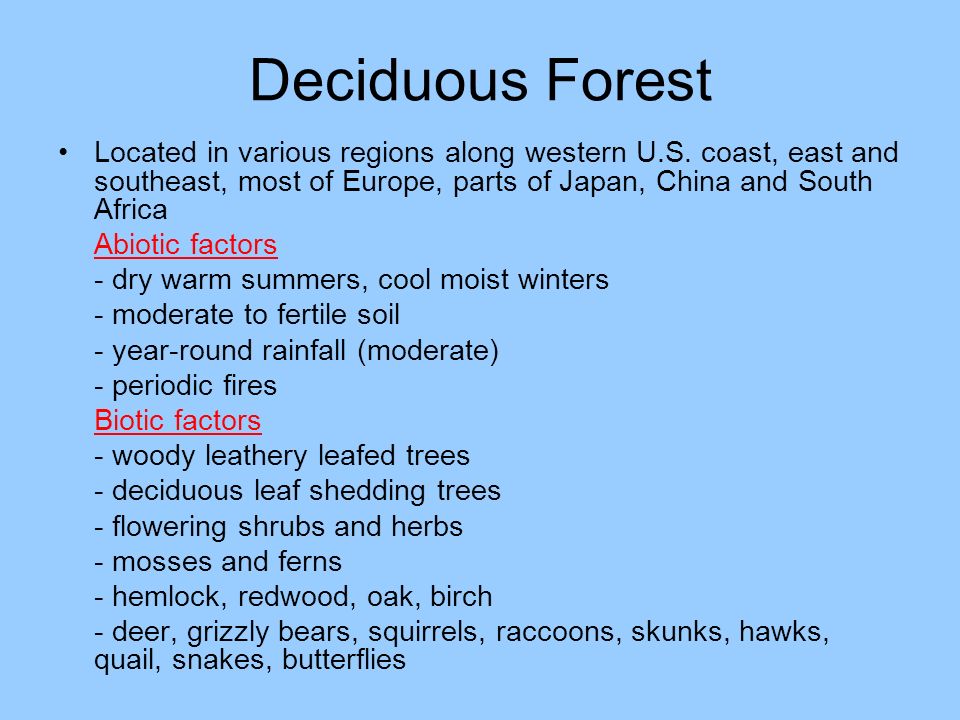 Deciduous Forest

• Located in various regions along western U.S. coast, east and southeast, most of Europe, parts of Japan, China and South Africa

Abiotic factors
- dry warm summers, cool moist winters
- moderate to fertile soil
- year-round rainfall (moderate)
- periodic fires

Biotic factors
- woody leathery leafed trees
- deciduous leaf shedding trees
- flowering shrubs and herbs
- mosses and ferns
- hemlock, redwood, oak, birch
- deer, grizzly bears, squirrels, raccoons, skunks, hawks, quail, snakes, butterflies